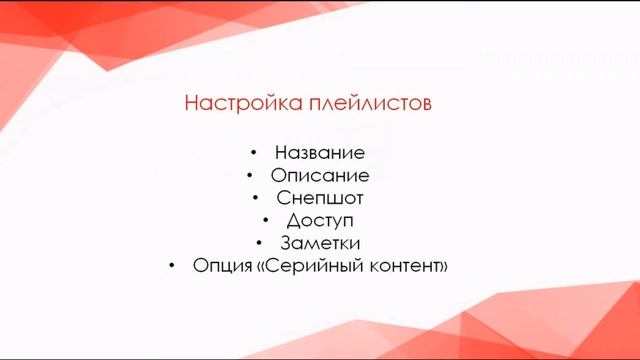 Настройка плейлистов

• Название
• Описание
• Снепшот
• Доступ
• Заметки
• Опция «Серийный контент»